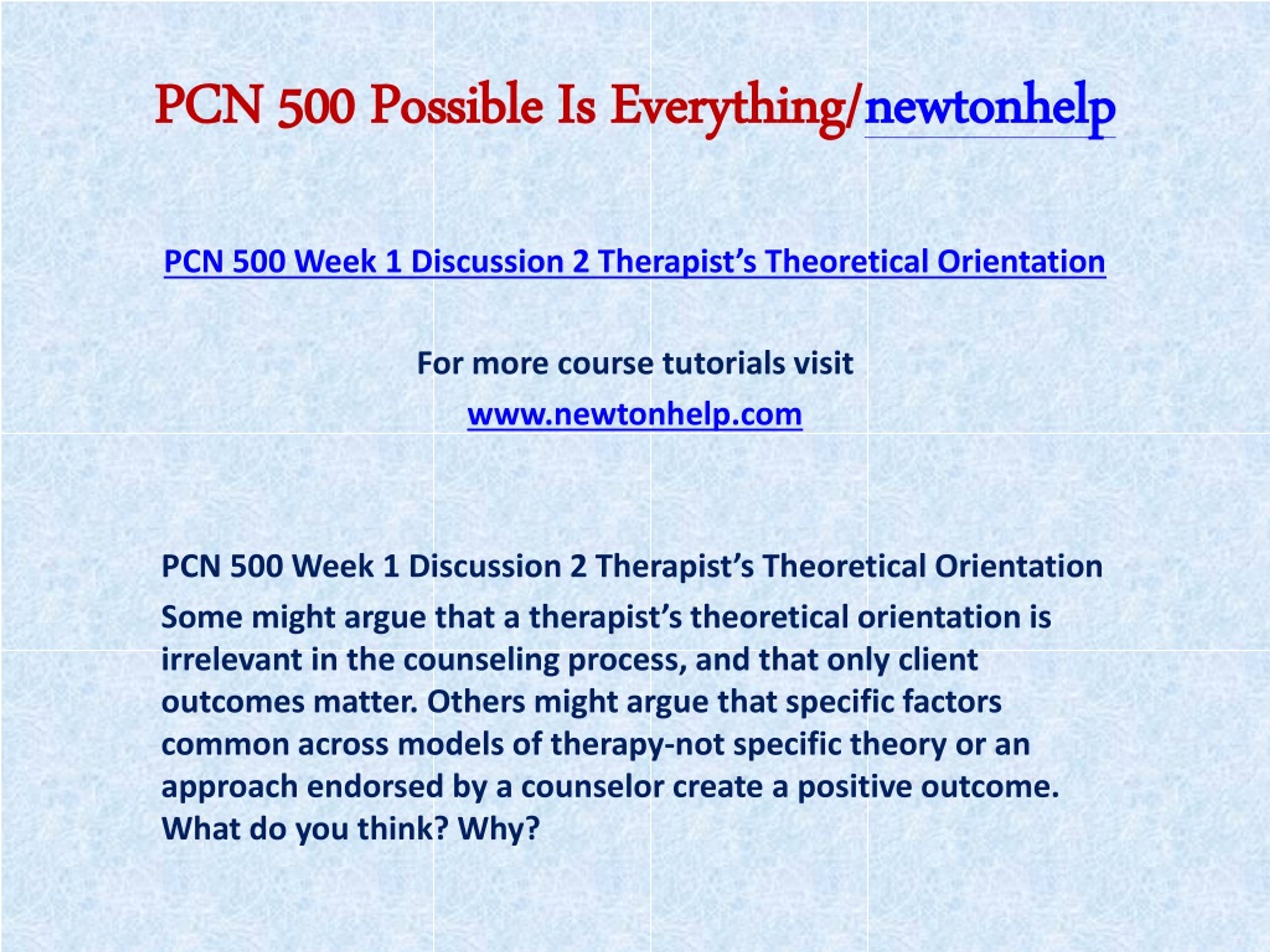 PCN 500 Possible Is Everything/newtonhelp

PCN 500 Week 1 Discussion 2 Therapist’s Theoretical Orientation

For more course tutorials visit

www.newtonhelp.com

PCN 500 Week 1 Discussion 2 Therapist’s Theoretical Orientation

Some might argue that a therapist’s theoretical orientation is irrelevant in the counseling process, and that only client outcomes matter. Others might argue that specific factors common across models of therapy-not specific theory or an approach endorsed by a counselor create a positive outcome. What do you think? Why?